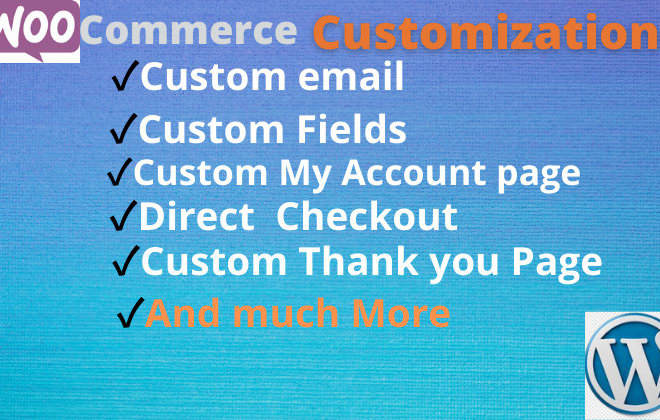 WOO Commerce Customization

✓Custom email

✓Custom Fields

✓Custom My Account page

✓Direct Checkout

✓Custom Thank you Page

✓And much More

W